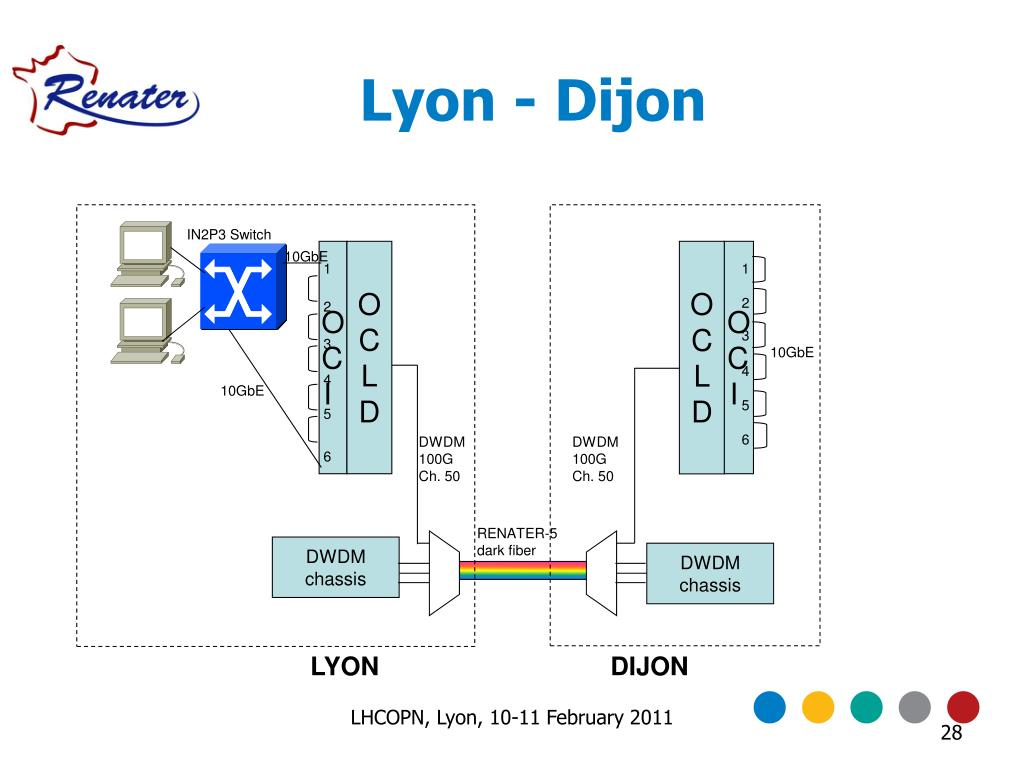 Renater

Lyon - Dijon

IN2P3 Switch

10GbE

1
2
3
4
5
6

O
C
I

O
C
L
D

10GbE

DWDM
100G
Ch. 50

DWDM
chassis

RENATER-5
dark fiber

DWDM
100G
Ch. 50

O
C
L
D

O
C
I

1
2
3
4
5
6

10GbE

DWDM
chassis

LYON

DIJON

LHCOPN, Lyon, 10-11 February 2011

28